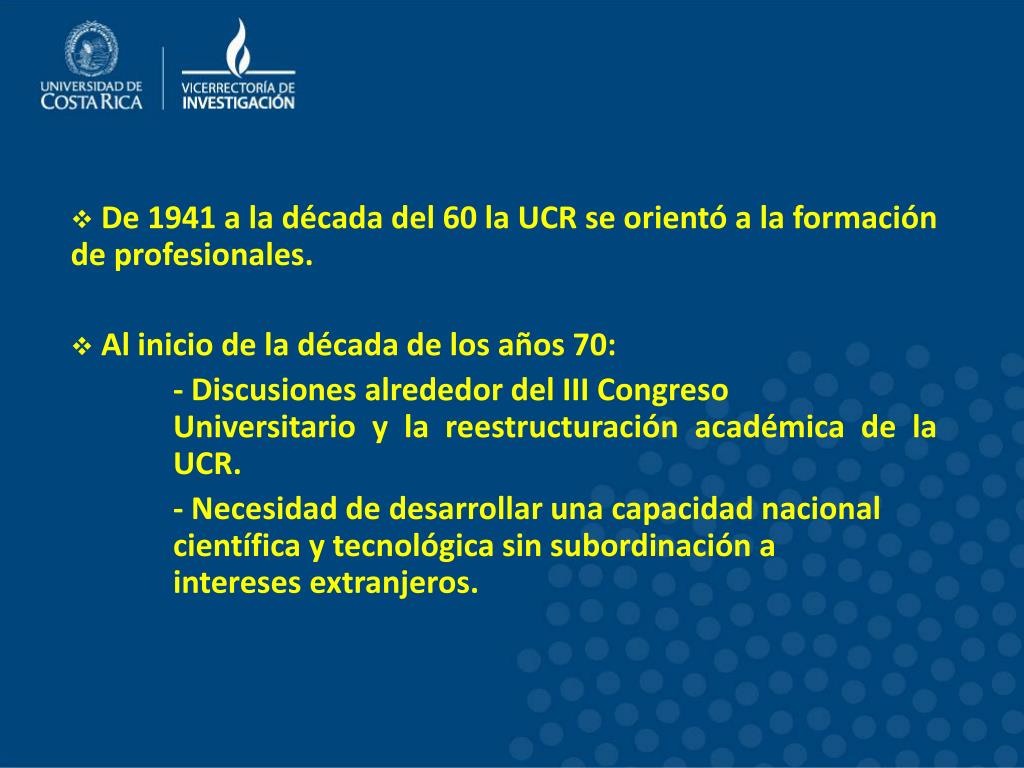 UNIVERSIDAD DE COSTA RICA

VICERRECTORÍA DE INVESTIGACIÓN

❖ De 1941 a la década del 60 la UCR se orientó a la formación de profesionales.

❖ Al inicio de la década de los años 70:

- Discusiones alrededor del III Congreso Universitario y la reestructuración académica de la UCR.

- Necesidad de desarrollar una capacidad nacional científica y tecnológica sin subordinación a intereses extranjeros.